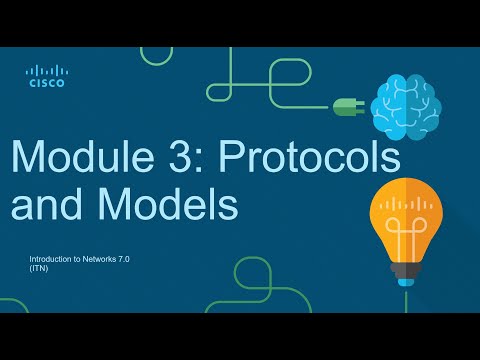 CISCO

Module 3: Protocols and Models

Introduction to Networks 7.0 (ITN)